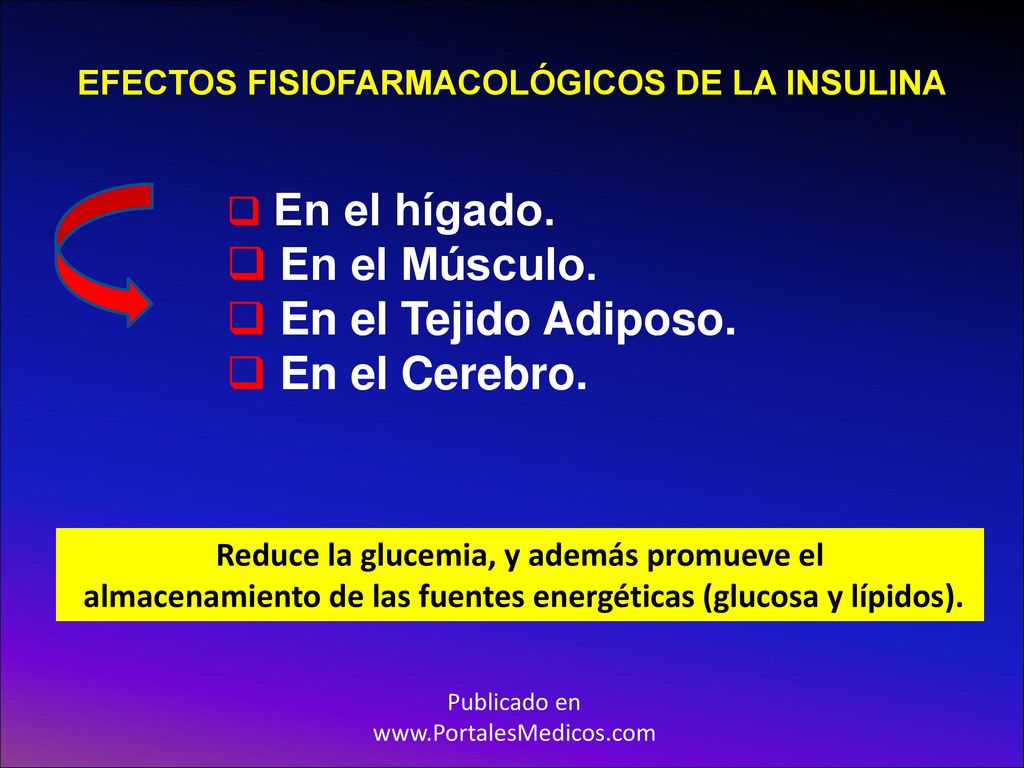 EFECTOS FISIOFARMACOLÓGICOS DE LA INSULINA

❑ En el hígado.
❑ En el Músculo.
❑ En el Tejido Adiposo.
❑ En el Cerebro.

Reduce la glucemia, y además promueve el almacenamiento de las fuentes energéticas (glucosa y lípidos).

Publicado en
www.PortalesMedicos.com